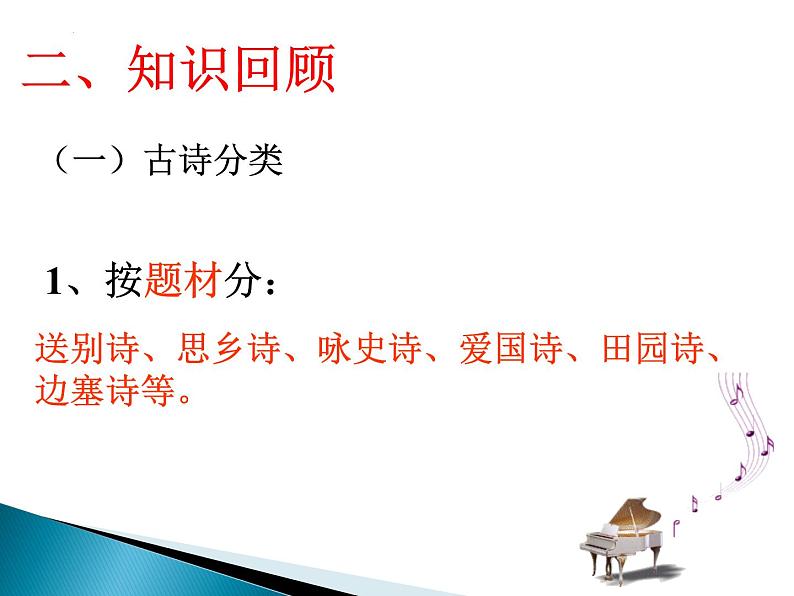 二、知识回顾

（一）古诗分类

1、按题材分：

送别诗、思乡诗、咏史诗、爱国诗、田园诗、边塞诗等。